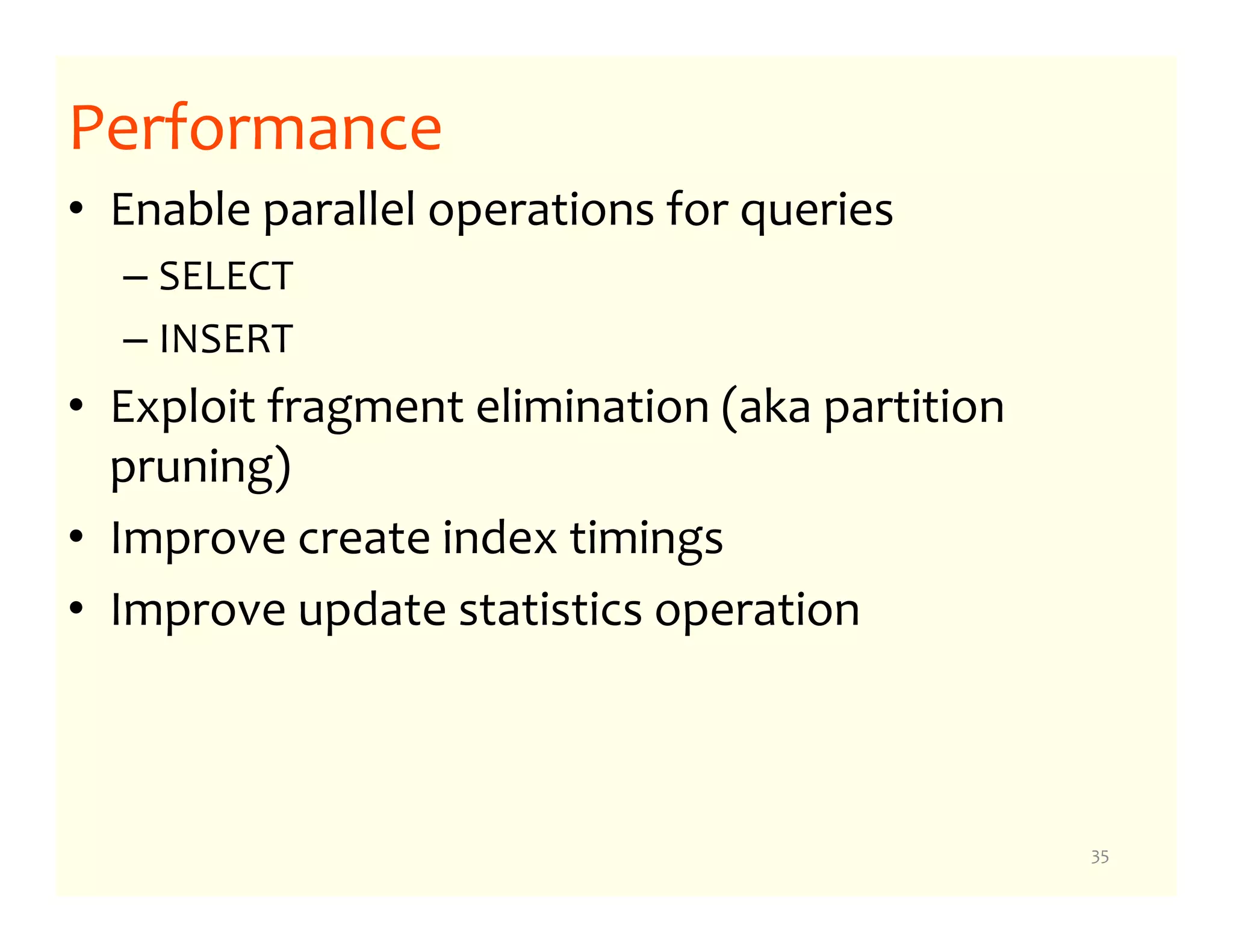 Performance

• Enable parallel operations for queries
– SELECT
– INSERT
• Exploit fragment elimination (aka partition pruning)
• Improve create index timings
• Improve update statistics operation

35